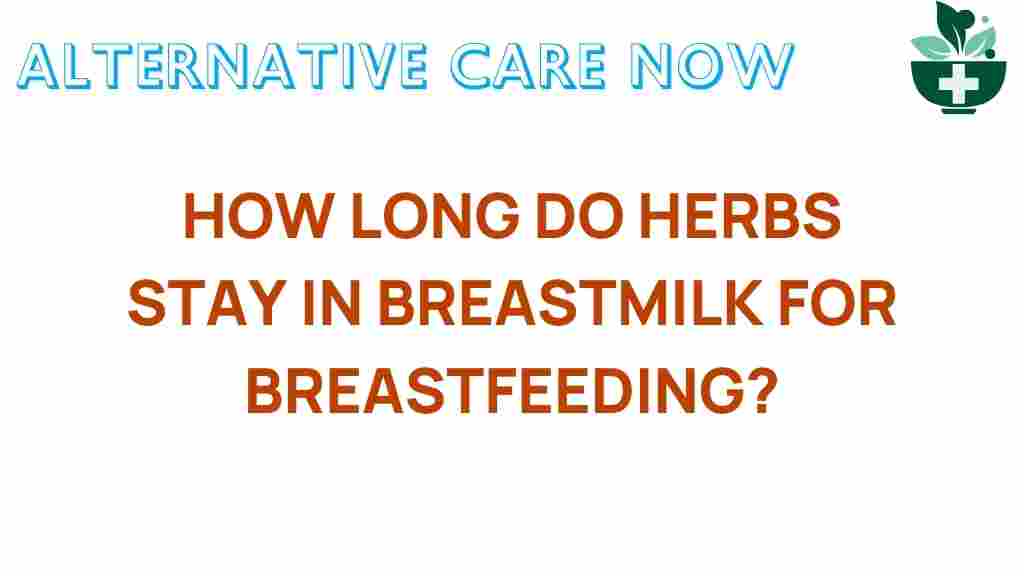 ALTERNATIVE CARE NOW

HOW LONG DO HERBS STAY IN BREASTMILK FOR BREASTFEEDING?